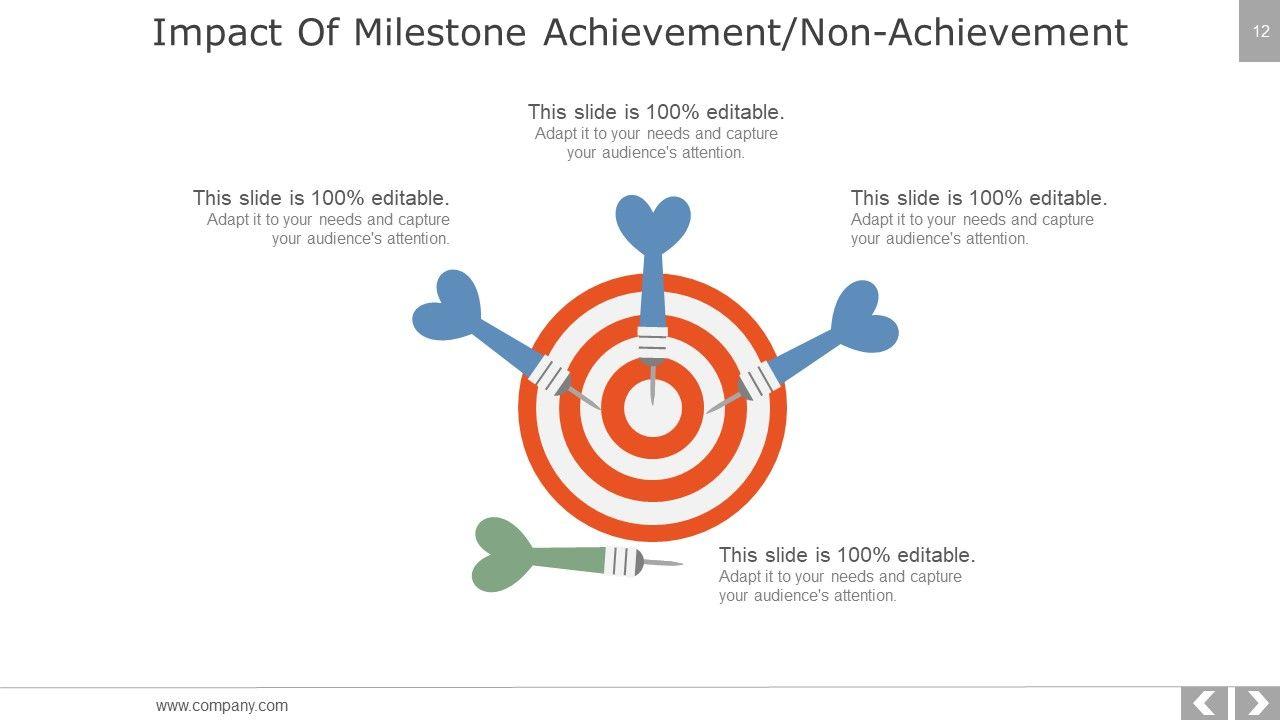 Impact Of Milestone Achievement/Non-Achievement

12

This slide is 100% editable.
Adapt it to your needs and capture your audience's attention.

This slide is 100% editable.
Adapt it to your needs and capture your audience's attention.

This slide is 100% editable.
Adapt it to your needs and capture your audience's attention.

This slide is 100% editable.
Adapt it to your needs and capture your audience's attention.

www.company.com